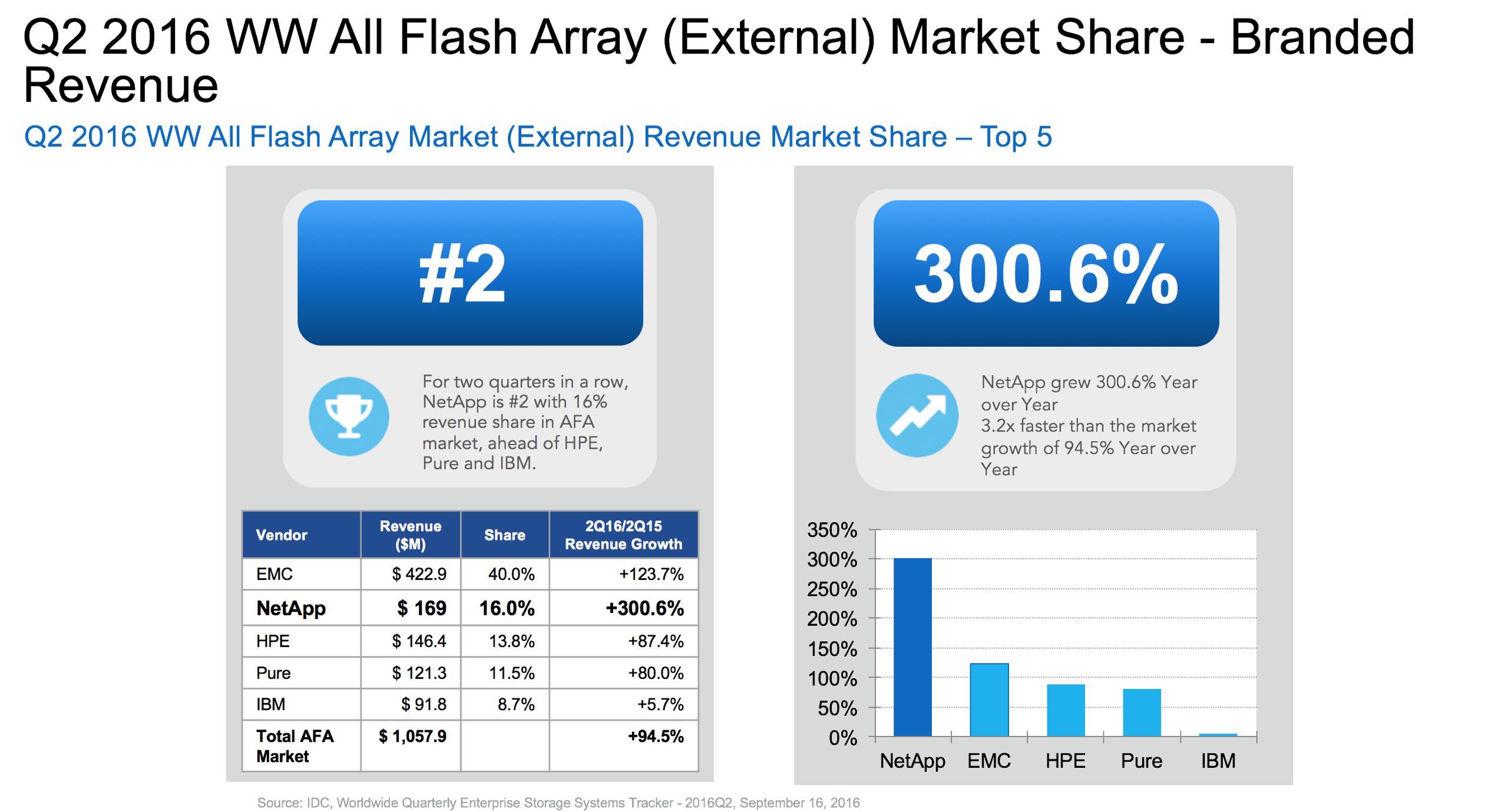 Q2 2016 WW All Flash Array (External) Market Share - Branded Revenue

Q2 2016 WW All Flash Array Market (External) Revenue Market Share – Top 5

#2

For two quarters in a row, NetApp is #2 with 16% revenue share in AFA market, ahead of HPE, Pure and IBM.

| Vendor | Revenue ($M) | Share | 2Q16/2Q15 Revenue Growth |
|---|---|---|---|
| EMC | $ 422.9 | 40.0% | +123.7% |
| NetApp | $ 169 | 16.0% | +300.6% |
| HPE | $ 146.4 | 13.8% | +87.4% |
| Pure | $ 121.3 | 11.5% | +80.0% |
| IBM | $ 91.8 | 8.7% | +5.7% |
| Total AFA Market | $ 1,057.9 | | +94.5% |

300.6%

NetApp grew 300.6% Year over Year
3.2x faster than the market growth of 94.5% Year over Year

350%
300%
250%
200%
150%
100%
50%
0%
NetApp
EMC
HPE
Pure
IBM

Source: IDC, Worldwide Quarterly Enterprise Storage Systems Tracker - 2016Q2, September 16, 2016